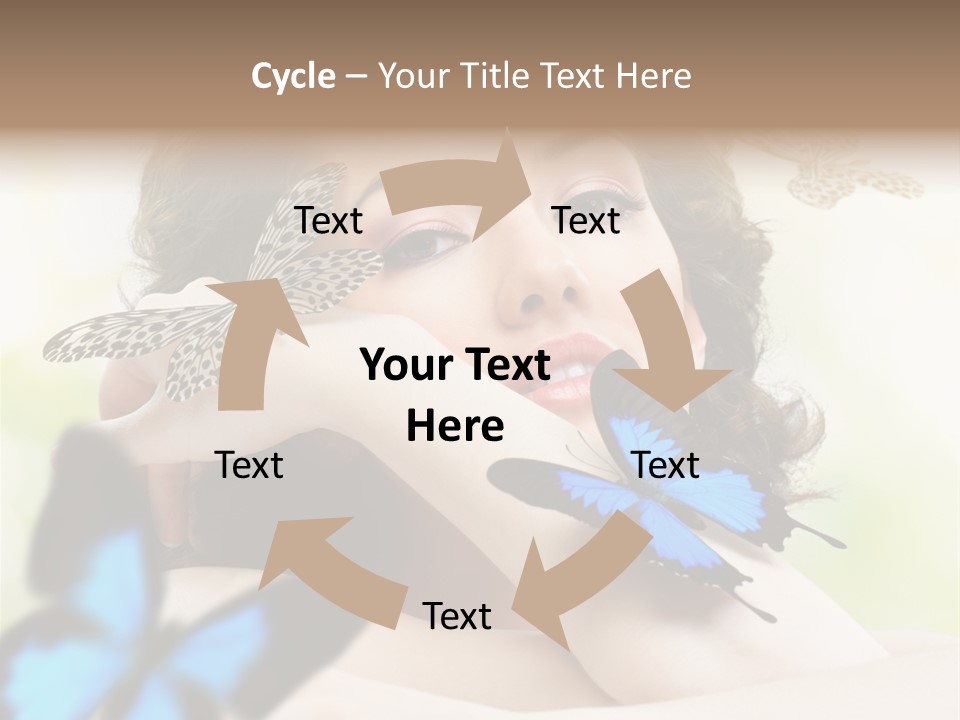 Cycle – Your Title Text Here

Text

Text

Your Text Here

Text

Text

Text